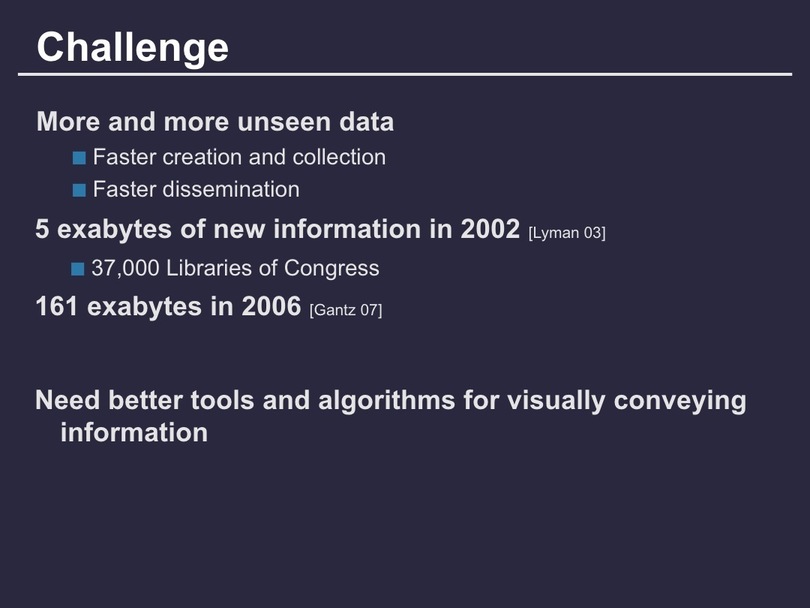 Challenge

More and more unseen data

Faster creation and collection

Faster dissemination

5 exabytes of new information in 2002 [Lyman 03]

37,000 Libraries of Congress

161 exabytes in 2006 [Gantz 07]

Need better tools and algorithms for visually conveying information